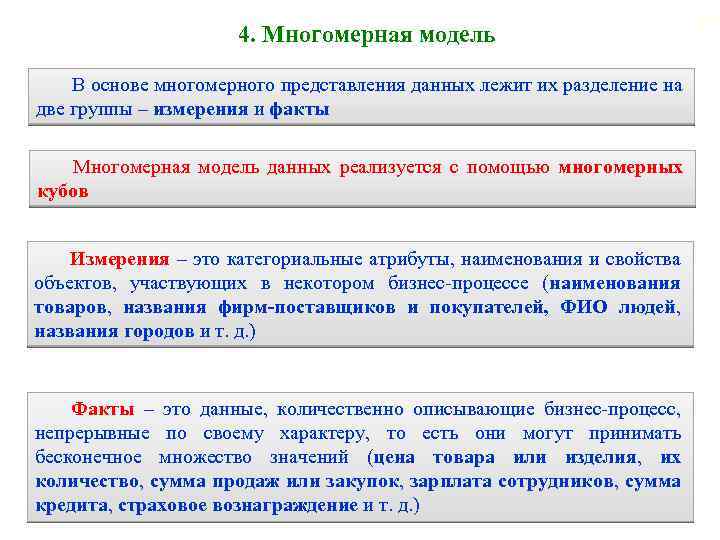 4. Многомерная модель

В основе многомерного представления данных лежит их разделение на две группы – измерения и факты

Многомерная модель данных реализуется с помощью многомерных кубов

Измерения – это категориальные атрибуты, наименования и свойства объектов, участвующих в некотором бизнес-процессе (наименования товаров, названия фирм-поставщиков и покупателей, ФИО людей, названия городов и т. д.)

Факты – это данные, количественно описывающие бизнес-процесс, непрерывные по своему характеру, то есть они могут принимать бесконечное множество значений (цена товара или изделия, их количество, сумма продаж или закупок, зарплата сотрудников, сумма кредита, страховое вознаграждение и т. д.)